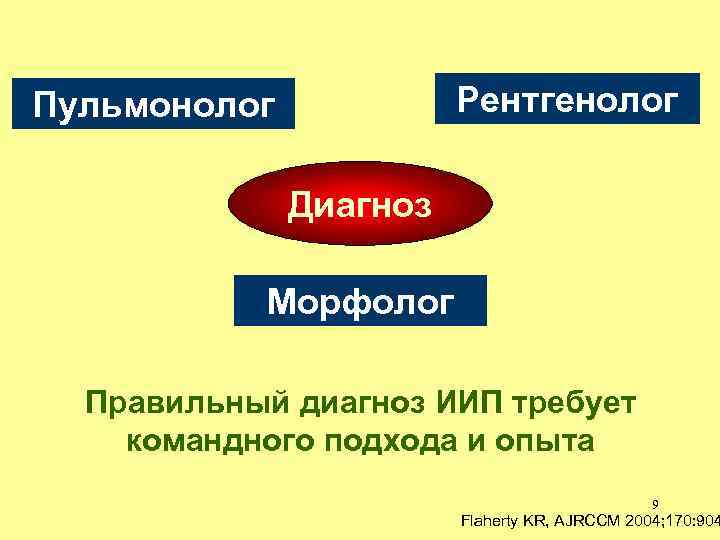 Пульмонолог

Рентгенолог

Диагноз

Морфолог

Правильный диагноз ИИП требует командного подхода и опыта

9

Flaherty KR, AJRCCM 2004;170:904